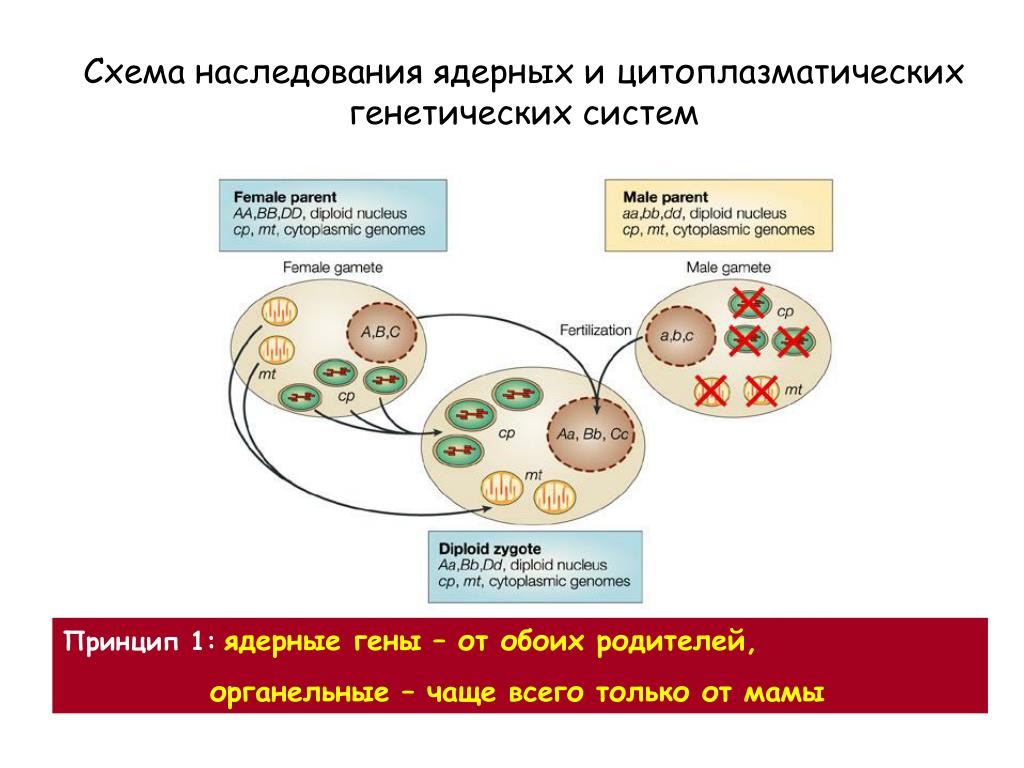 Схема наследования ядерных и цитоплазматических генетических систем

Female parent
AA,BB,DD, diploid nucleus
cp, mt, cytoplasmic genomes

Male parent
aa,bb,dd, diploid nucleus
cp, mt, cytoplasmic genomes

Female gamete

Male gamete

A,B,C

mt

cp

Fertilization

a,b,c

cp

mt

cp

Aa, Bb, Cc

mt

Diploid zygote
Aa,Bb,Dd, diploid nucleus
cp, mt, cytoplasmic genomes

Принцип 1: ядерные гены – от обоих родителей,
органельные – чаще всего только от мамы